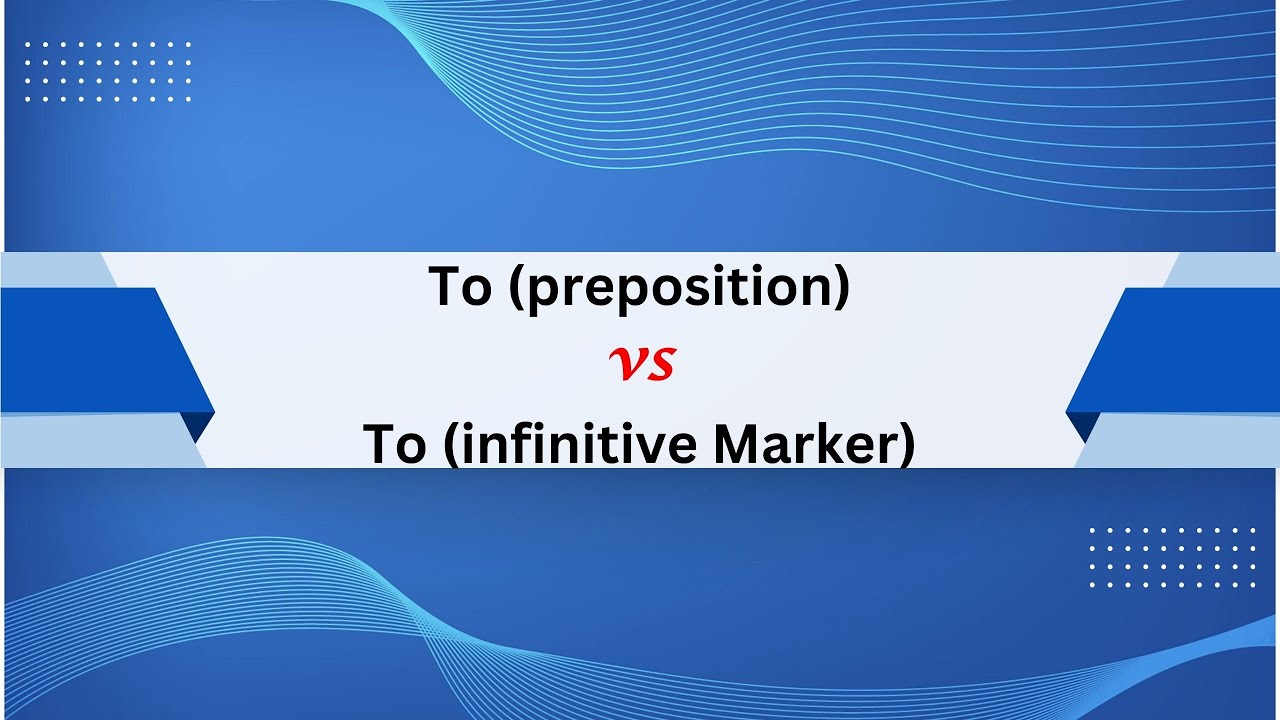 To (preposition)
vs
To (infinitive Marker)